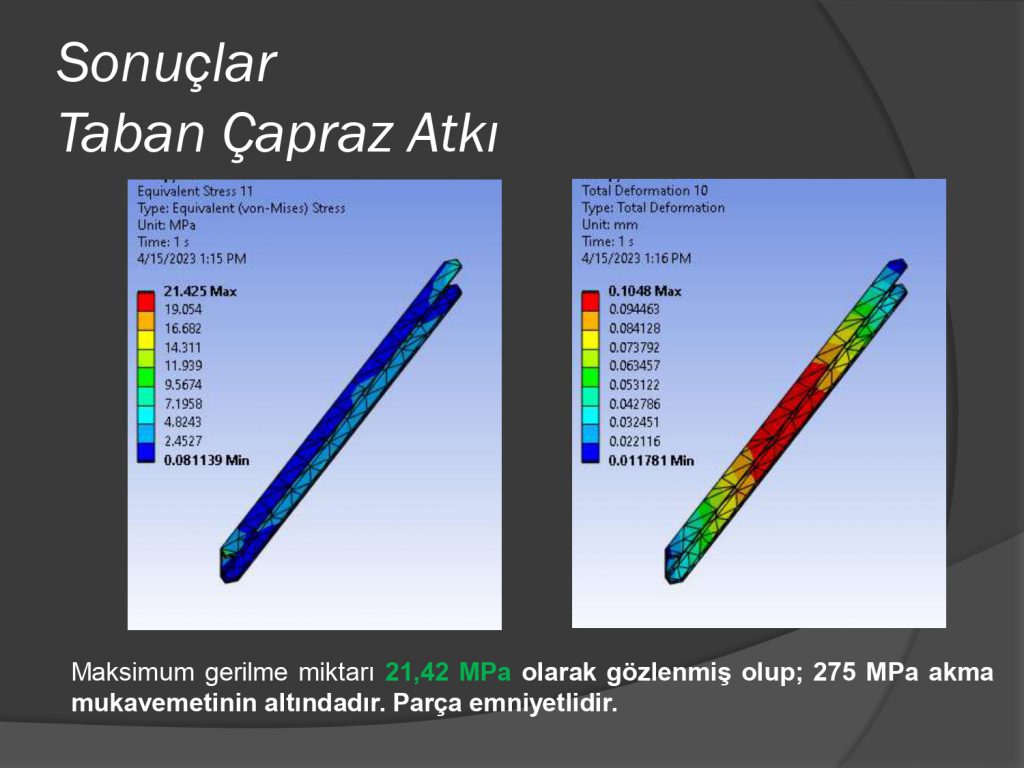 Sonuçlar
Taban Çapraz Atkı

Equivalent Stress 11
Type: Equivalent (von-Mises) Stress
Unit: MPa
Time: 1 s
4/15/2023 1:15 PM

21.425 Max
19.054
16.682
14.311
11.939
9.5674
7.1958
4.8243
2.4527
0.081139 Min

Total Deformation 10
Type: Total Deformation
Unit: mm
Time: 1 s
4/15/2023 1:16 PM

0.1048 Max
0.094463
0.084128
0.073792
0.063457
0.053122
0.042786
0.032451
0.022116
0.011781 Min

Maksimum gerilme miktarı 21,42 MPa olarak gözlenmiş olup; 275 MPa akma mukavemetinin altındadır. Parça emniyetlidir.